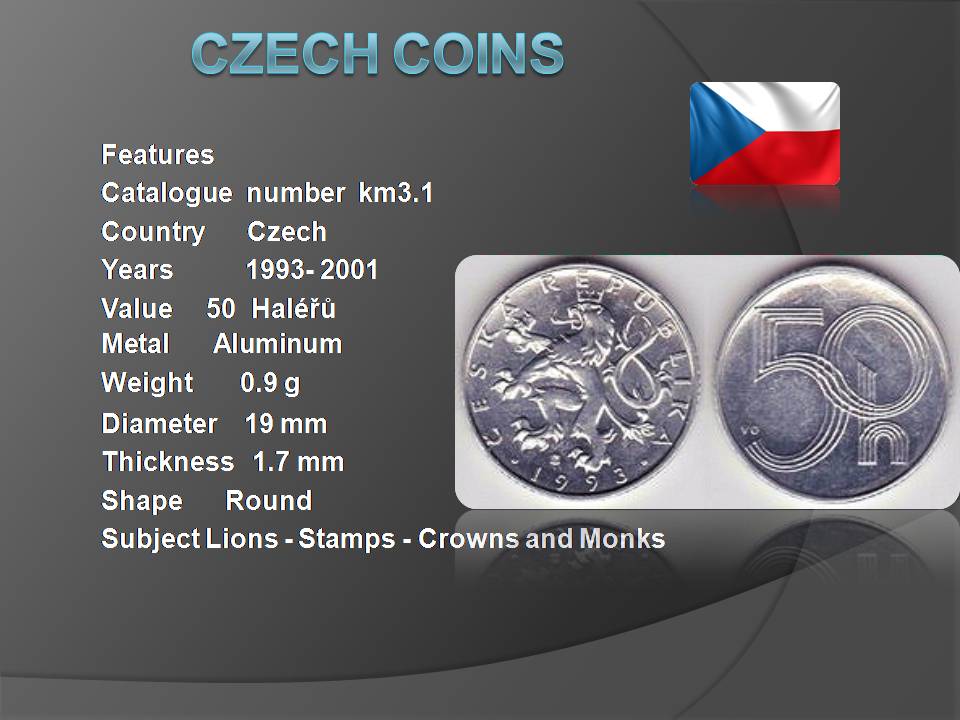 CZECH COINS

Features
Catalogue number km3.1
Country Czech
Years 1993- 2001
Value 50 Haléřů
Metal Aluminum
Weight 0.9 g
Diameter 19 mm
Thickness 1.7 mm
Shape Round
Subject Lions - Stamps - Crowns and Monks

ČESKÁ REPUBLIKA
1993

50 h